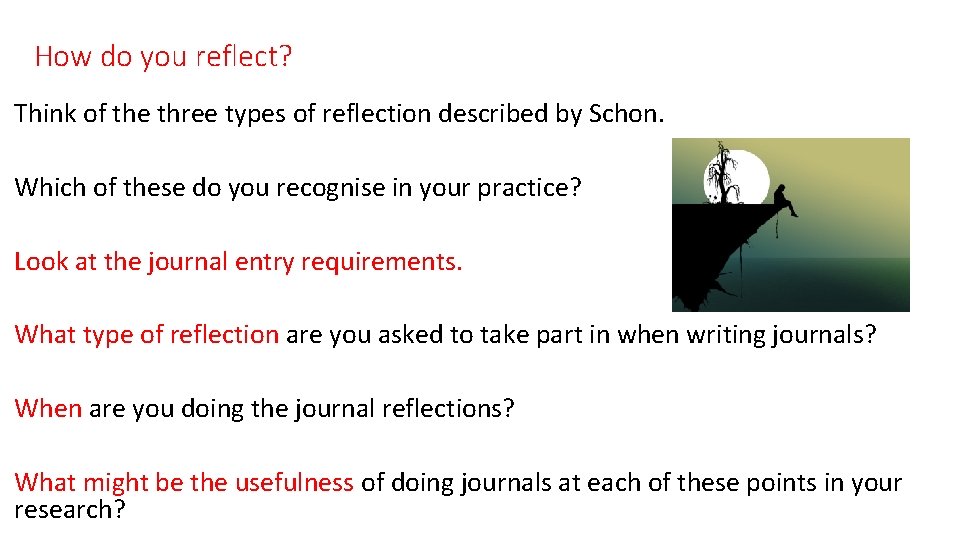 How do you reflect?

Think of the three types of reflection described by Schon.

Which of these do you recognise in your practice?

Look at the journal entry requirements.

What type of reflection are you asked to take part in when writing journals?

When are you doing the journal reflections?

What might be the usefulness of doing journals at each of these points in your research?